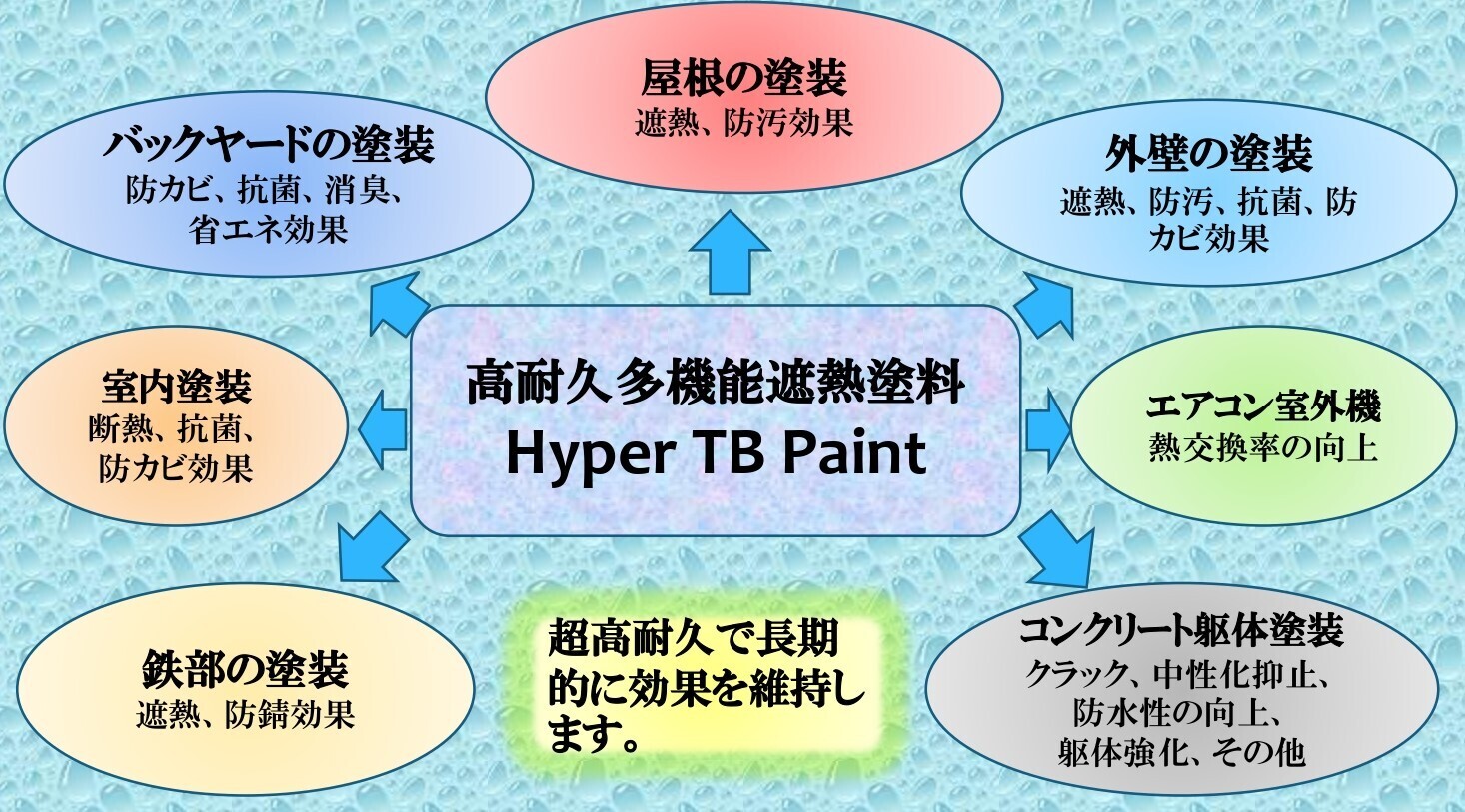 屋根の塗装
遮熱、防汚効果

バックヤードの塗装
防カビ、抗菌、消臭、省エネ効果

外壁の塗装
遮熱、防汚、抗菌、防カビ効果

室内塗装
断熱、抗菌、防カビ効果

高耐久多機能遮熱塗料
Hyper TB Paint

エアコン室外機
熱交換率の向上

鉄部の塗装
遮熱、防錆効果

超高耐久で長期的に効果を維持します。

コンクリート躯体塗装
クラック、中性化抑止、防水性の向上、躯体強化、その他